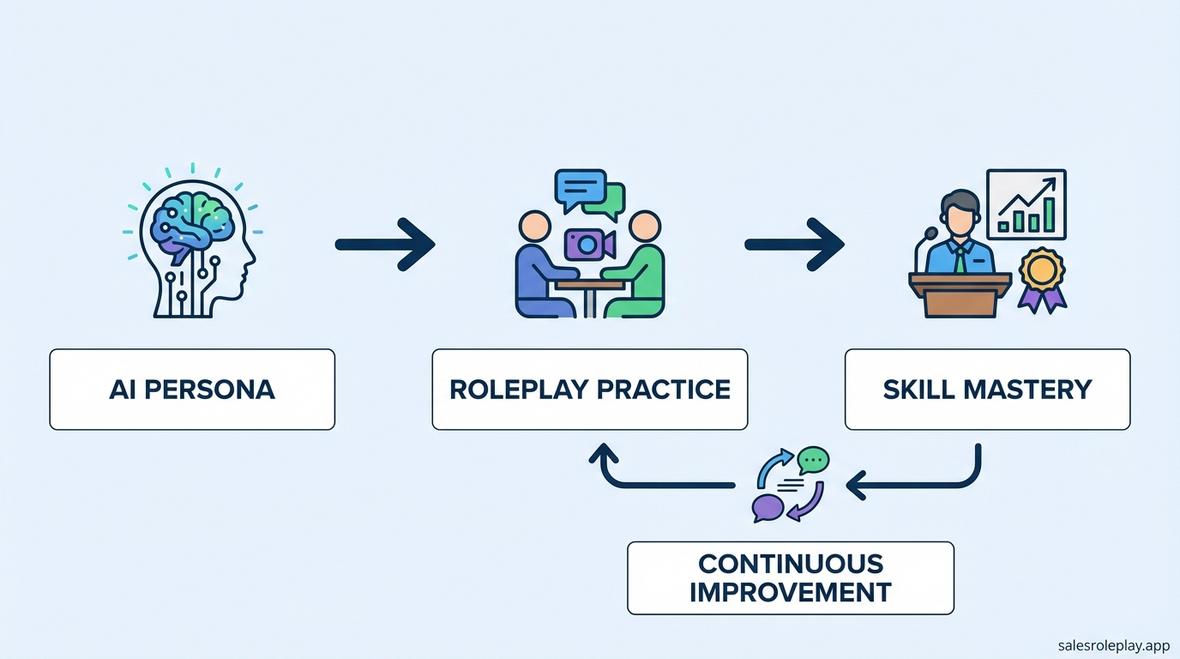 AI PERSONA

ROLEPLAY PRACTICE

SKILL MASTERY

CONTINUOUS IMPROVEMENT

salesroleplay.app